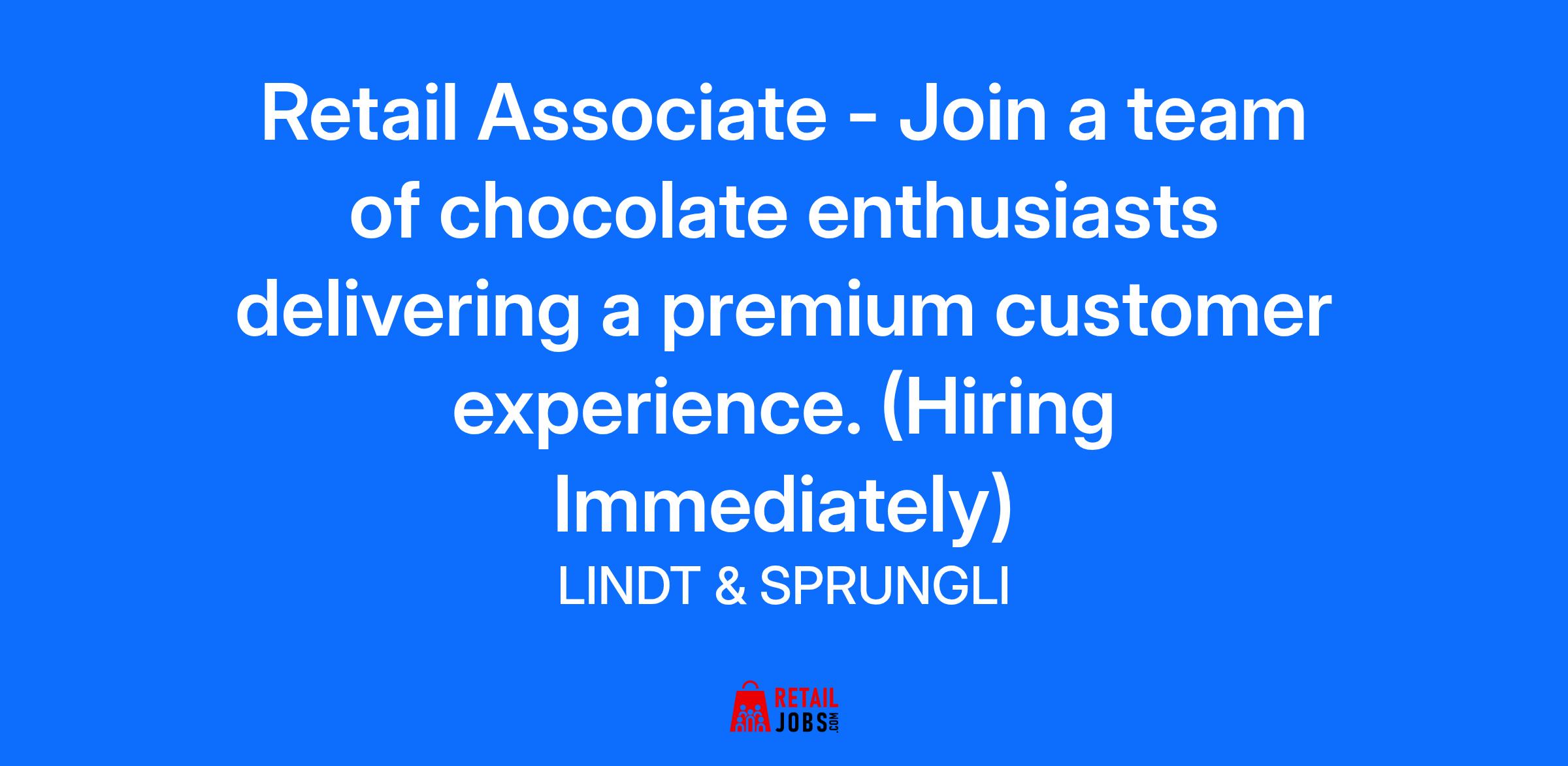 Retail Associate - Join a team of chocolate enthusiasts delivering a premium customer experience. (Hiring Immediately)

LINDT & SPRUNGLI

RETAIL JOBS.COM